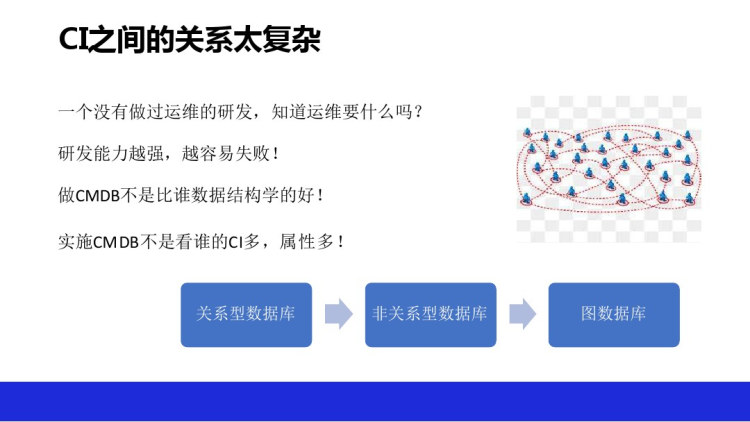 CI之间的关系太复杂

一个没有做过运维的研发，知道运维要什么吗？

研发能力越强，越容易失败！

做CMDB不是比谁数据结构学的好！

实施CMDB不是看谁的CI多，属性多！

关系型数据库

非关系型数据库

图数据库